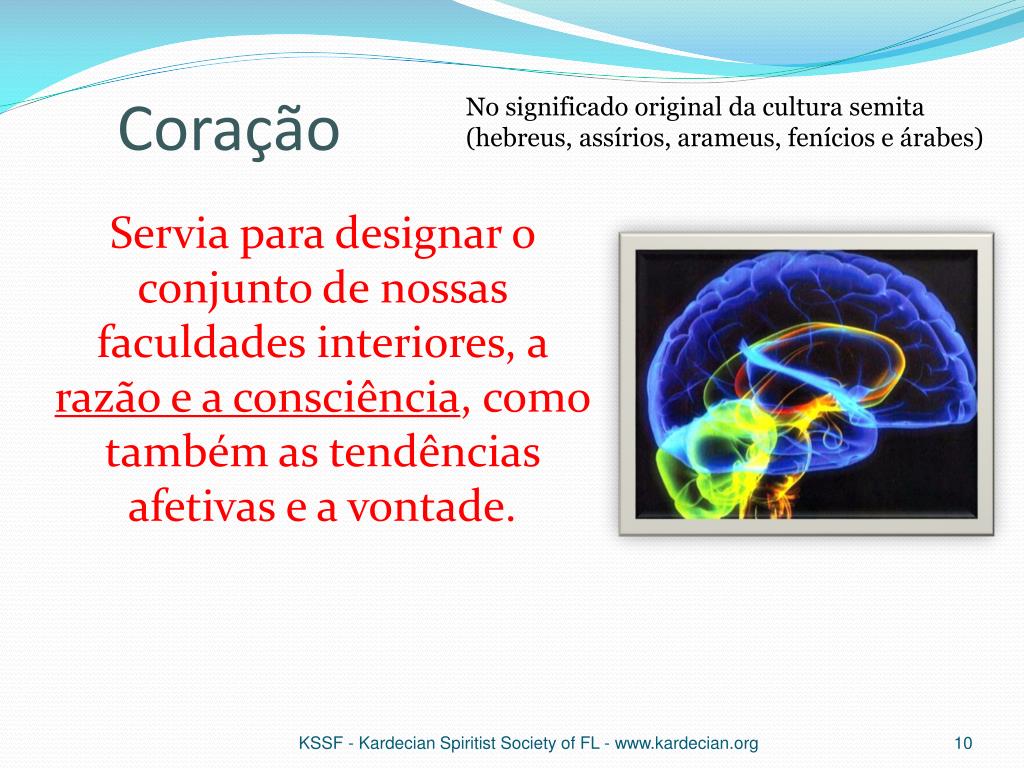 Coração

No significado original da cultura semita (hebreus, assírios, arameus, fenícios e árabes)

Servia para designar o conjunto de nossas faculdades interiores, a razão e a consciência, como também as tendências afetivas e a vontade.

KSSF - Kardecian Spiritist Society of FL - www.kardecian.org

10